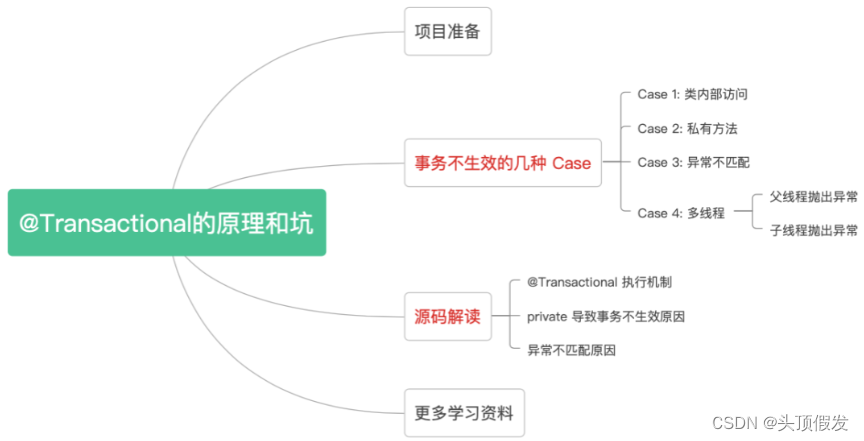 @Transactional的原理和坑

项目准备

事务不生效的几种 Case

Case 1: 类内部访问

Case 2: 私有方法

Case 3: 异常不匹配

Case 4: 多线程

父线程抛出异常

子线程抛出异常

源码解读

@Transactional 执行机制

private 导致事务不生效原因

异常不匹配原因

更多学习资料

CSDN @头顶假发